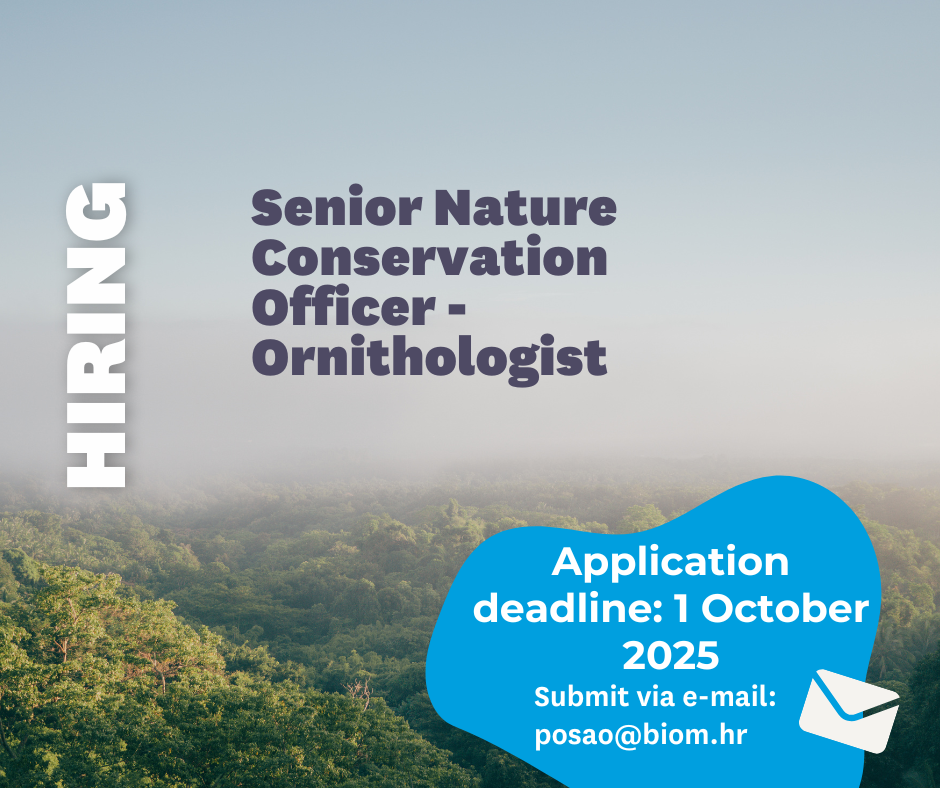 HIRING

Senior Nature Conservation Officer - Ornithologist

Application deadline: 1 October 2025

Submit via e-mail: posao@biom.hr